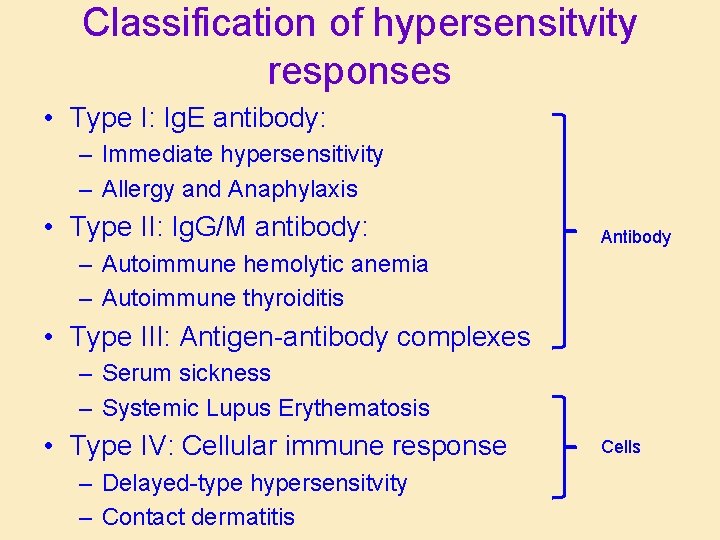 Classification of hypersensitvity responses

• Type I: IgE antibody:
– Immediate hypersensitivity
– Allergy and Anaphylaxis
• Type II: IgG/M antibody:
– Autoimmune hemolytic anemia
– Autoimmune thyroiditis
• Type III: Antigen-antibody complexes
– Serum sickness
– Systemic Lupus Erythematosis
• Type IV: Cellular immune response
– Delayed-type hypersensitvity
– Contact dermatitis

Antibody

Cells